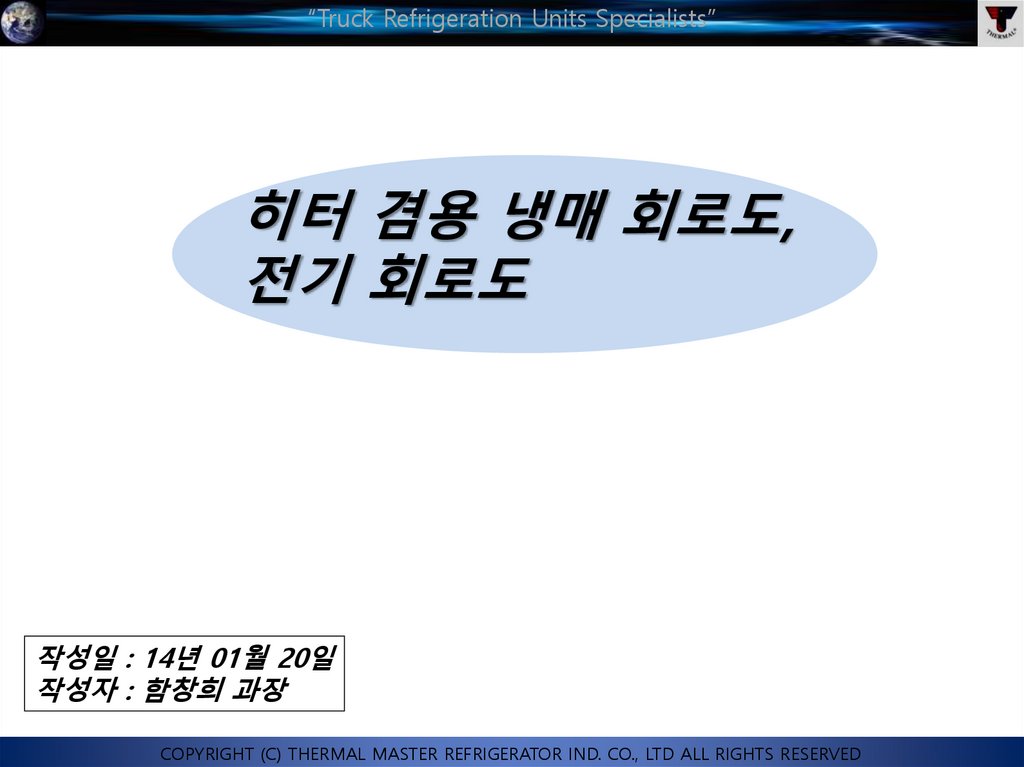 "Truck Refrigeration Units Specialists"

THERMAL

히터 겸용 냉매 회로도, 전기 회로도

작성일 : 14년 01월 20일
작성자 : 함창희 과장

COPYRIGHT (C) THERMAL MASTER REFRIGERATOR IND. CO., LTD ALL RIGHTS RESERVED